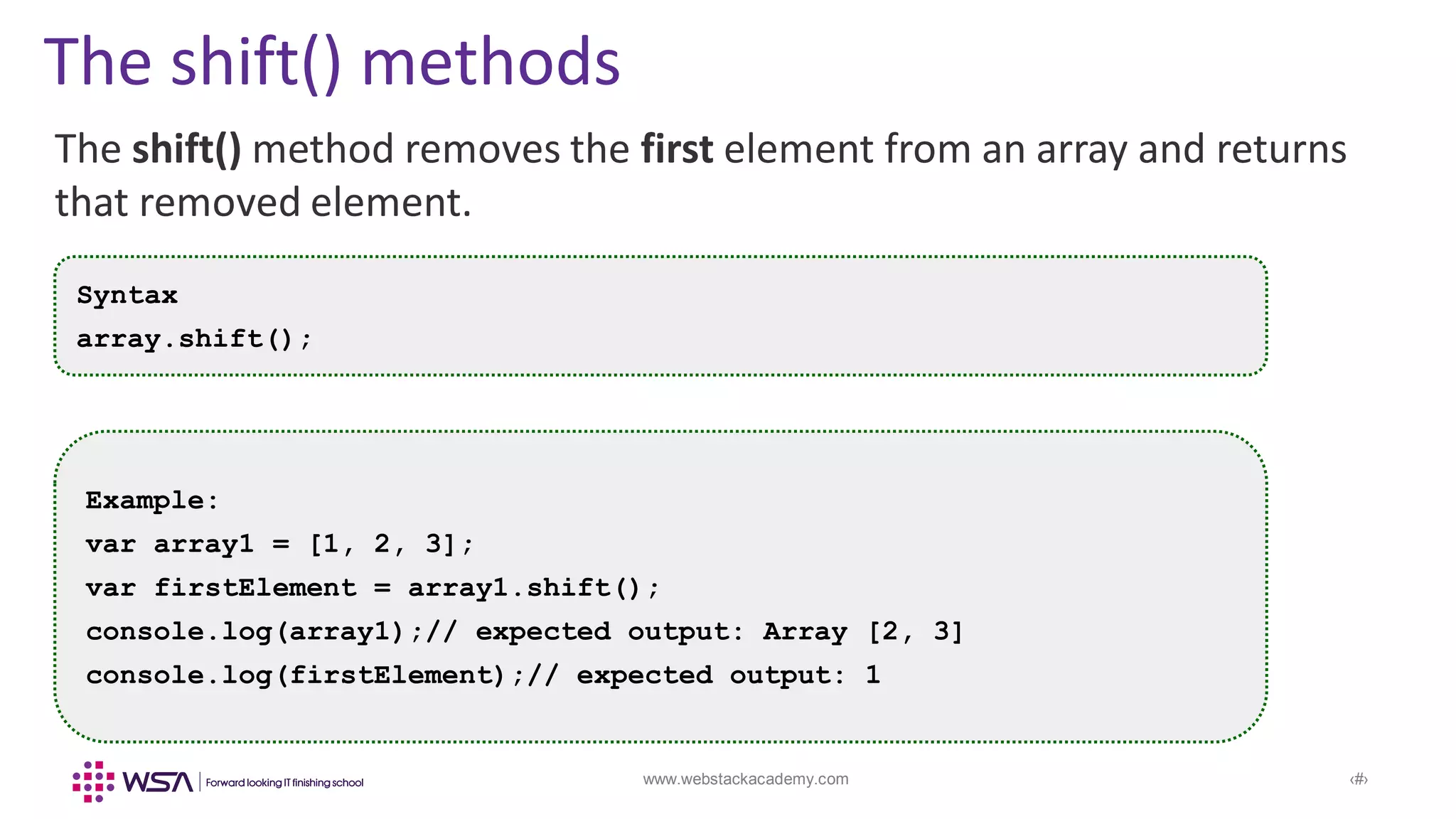 The shift() methods

The shift() method removes the first element from an array and returns that removed element.

Syntax
array.shift();

Example:
var array1 = [1, 2, 3];
var firstElement = array1.shift();
console.log(array1);// expected output: Array [2, 3]
console.log(firstElement);// expected output: 1

WSA | Forward looking IT finishing school

www.webstackacademy.com

‹#›